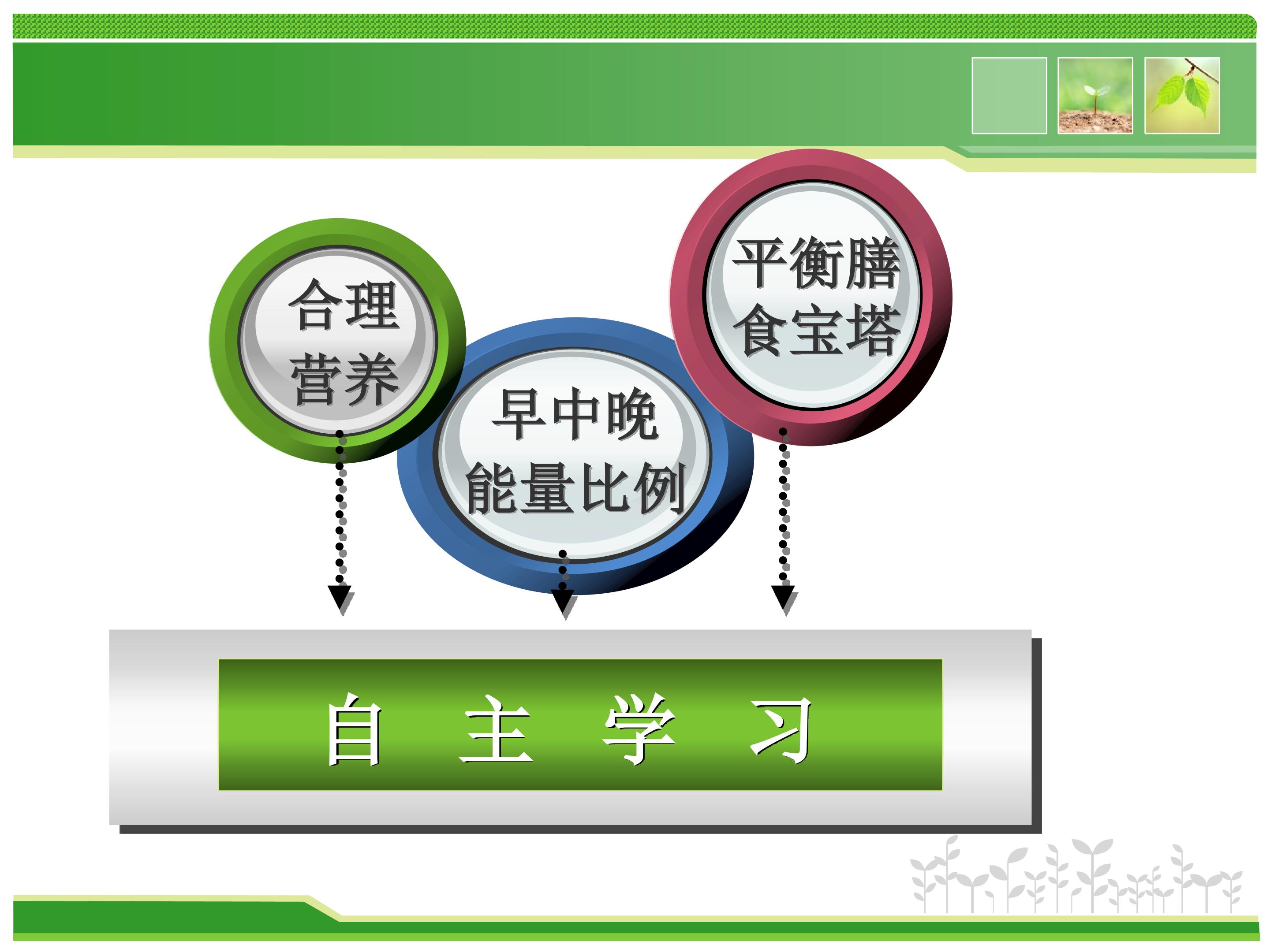 合理营养

早中晚能量比例

平衡膳食宝塔

自 主 学 习